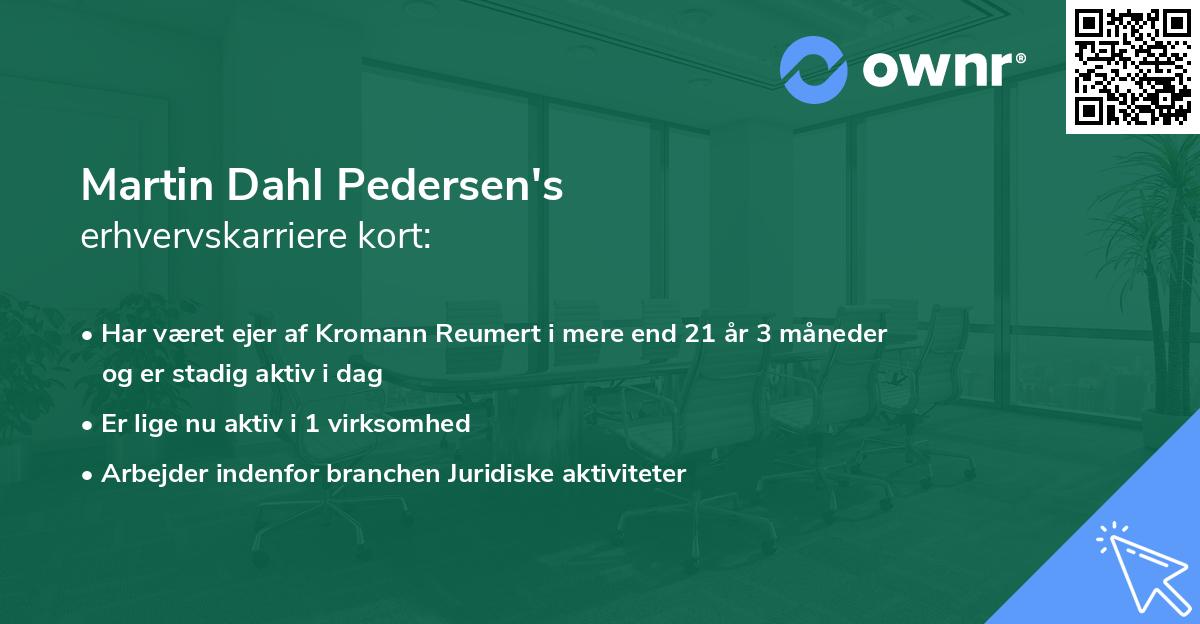 ownr®

Martin Dahl Pedersen's
erhvervskarriere kort:

• Har været ejer af Kromann Reumert i mere end 21 år 3 måneder og er stadig aktiv i dag

• Er lige nu aktiv i 1 virksomhed

• Arbejder indenfor branchen Juridiske aktiviteter